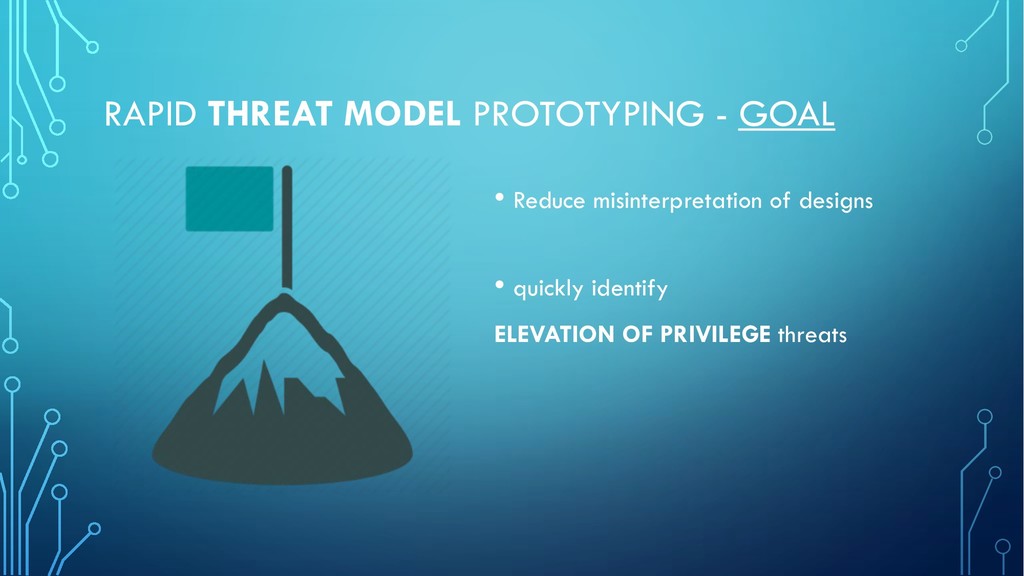 RAPID THREAT MODEL PROTOTYPING - GOAL

• Reduce misinterpretation of designs

• quickly identify

ELEVATION OF PRIVILEGE threats